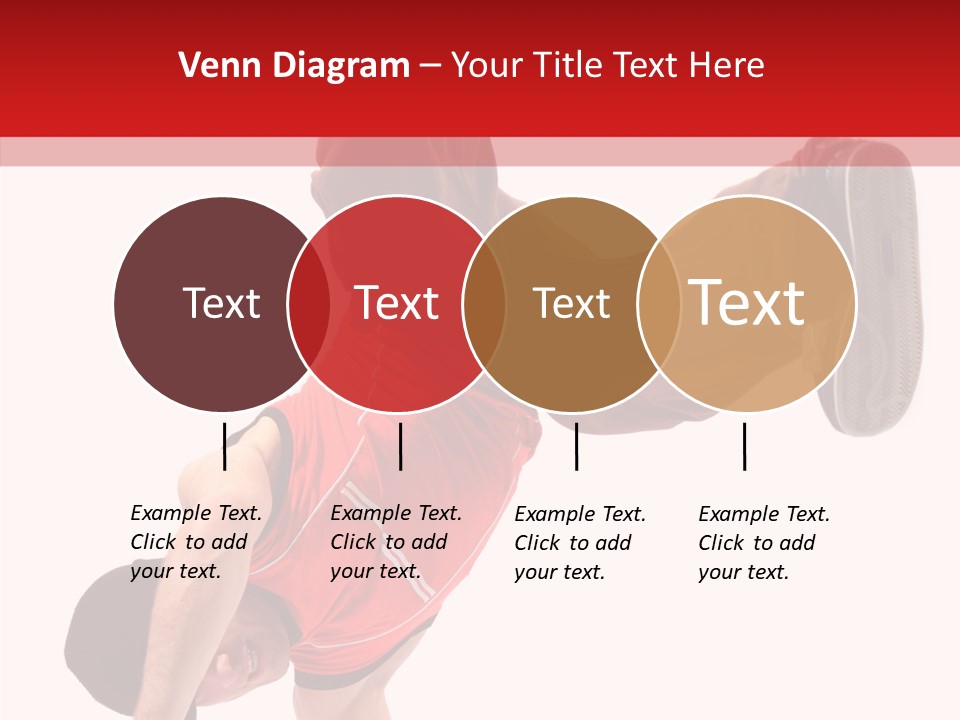 Venn Diagram – Your Title Text Here

Text

Text

Text

Text

Example Text. Click to add your text.

Example Text. Click to add your text.

Example Text. Click to add your text.

Example Text. Click to add your text.